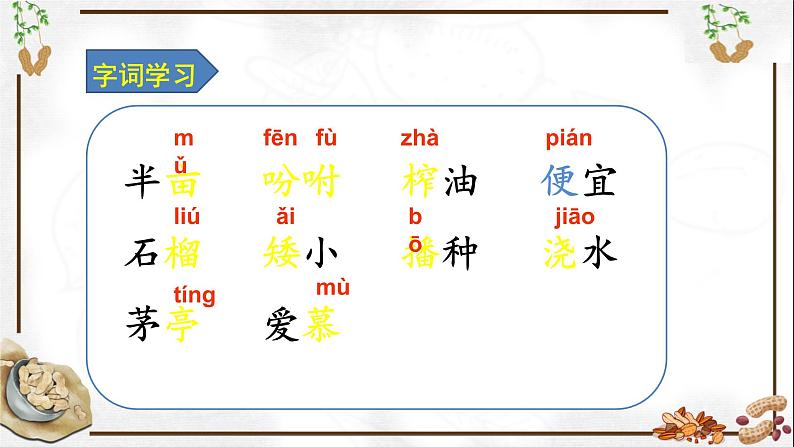 字词学习

mǔ 半亩　fēn fù 吩咐　zhà 榨油　pián 便宜

liú 石榴　ǎi 矮小　bō 播种　jiāo 浇水

tíng 茅亭　mù 爱慕